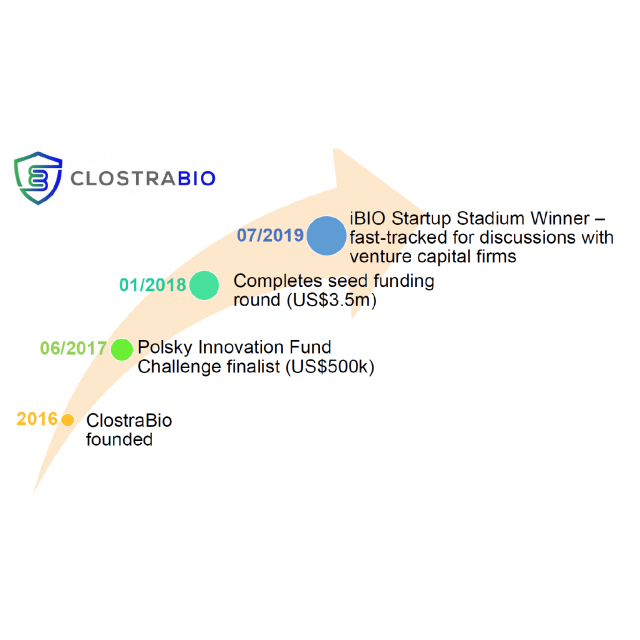 CLOSTRABIO

07/2019 iBIO Startup Stadium Winner – fast-tracked for discussions with venture capital firms

01/2018 Completes seed funding round (US$3.5m)

06/2017 Polsky Innovation Fund Challenge finalist (US$500k)

2016 ClostraBio founded